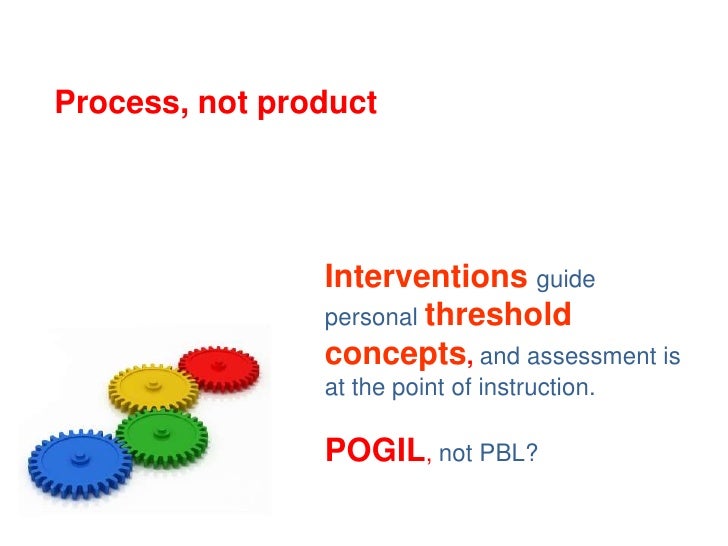 Process, not product

Interventions guide personal threshold concepts, and assessment is at the point of instruction.

POGIL, not PBL?